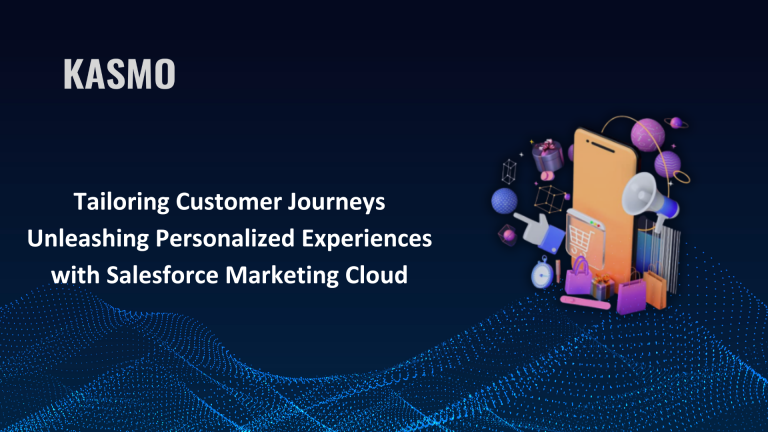 KASMO

Tailoring Customer Journeys Unleashing Personalized Experiences with Salesforce Marketing Cloud